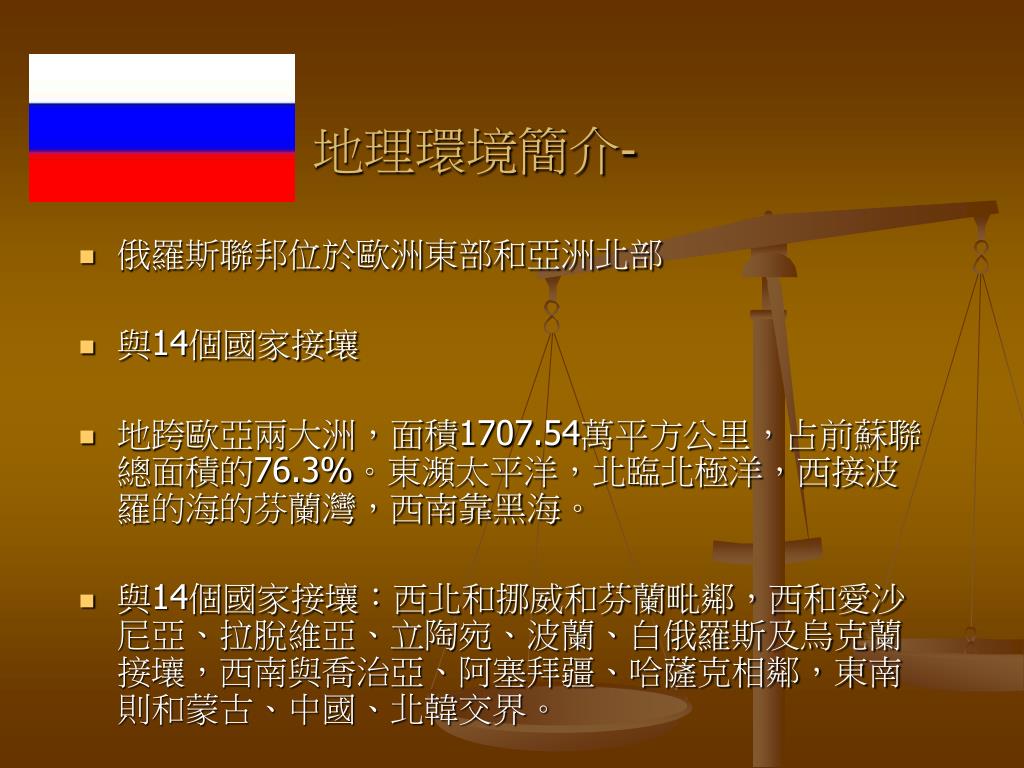 地理環境簡介-

俄羅斯聯邦位於歐洲東部和亞洲北部

與14個國家接壤

地跨歐亞兩大洲，面積1707.54萬平方公里，占前蘇聯總面積的76.3%。東瀕太平洋，北臨北極洋，西接波羅的海的芬蘭灣，西南靠黑海。

與14個國家接壤：西北和挪威和芬蘭毗鄰，西和愛沙尼亞、拉脫維亞、立陶宛、波蘭、白俄羅斯及烏克蘭接壤，西南與喬治亞、阿塞拜疆、哈薩克相鄰，東南則和蒙古、中國、北韓交界。